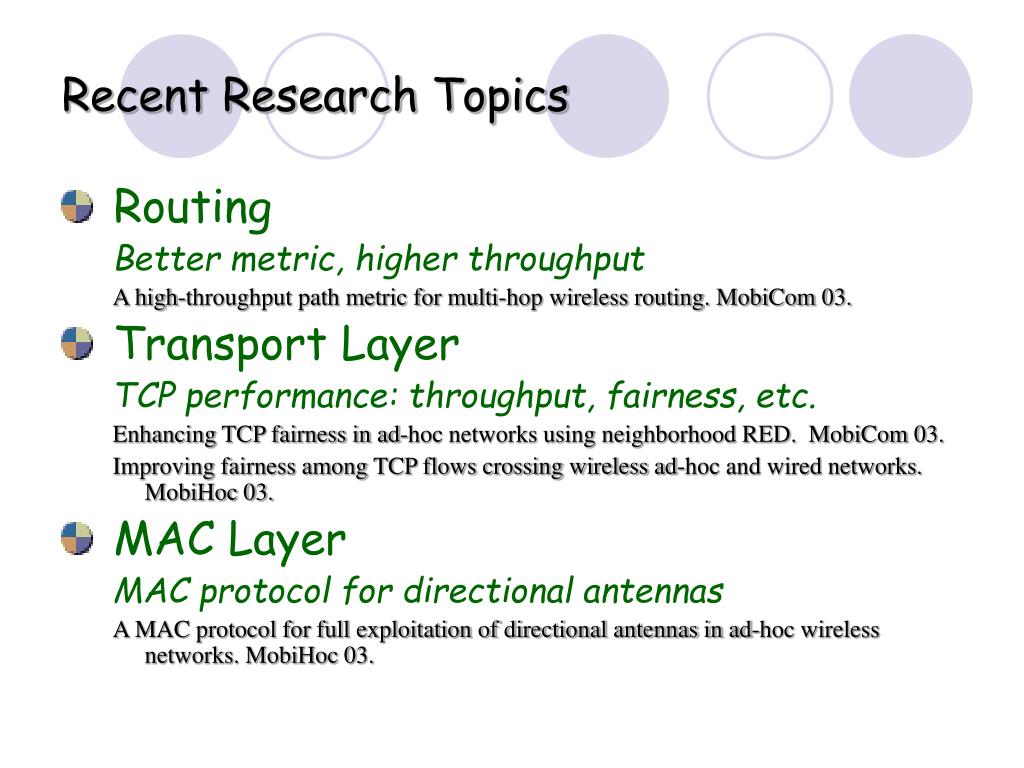 Recent Research Topics

Routing

Better metric, higher throughput

A high-throughput path metric for multi-hop wireless routing. MobiCom 03.

Transport Layer

TCP performance: throughput, fairness, etc.

Enhancing TCP fairness in ad-hoc networks using neighborhood RED. MobiCom 03.

Improving fairness among TCP flows crossing wireless ad-hoc and wired networks. MobiHoc 03.

MAC Layer

MAC protocol for directional antennas

A MAC protocol for full exploitation of directional antennas in ad-hoc wireless networks. MobiHoc 03.